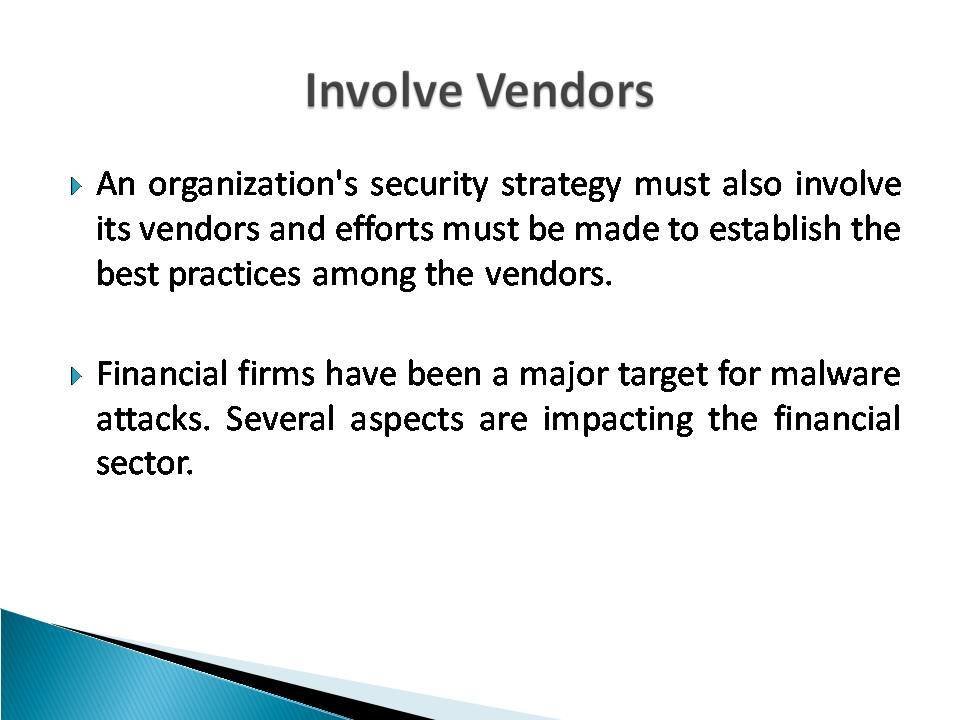 Involve Vendors

An organization's security strategy must also involve its vendors and efforts must be made to establish the best practices among the vendors.

Financial firms have been a major target for malware attacks. Several aspects are impacting the financial sector.